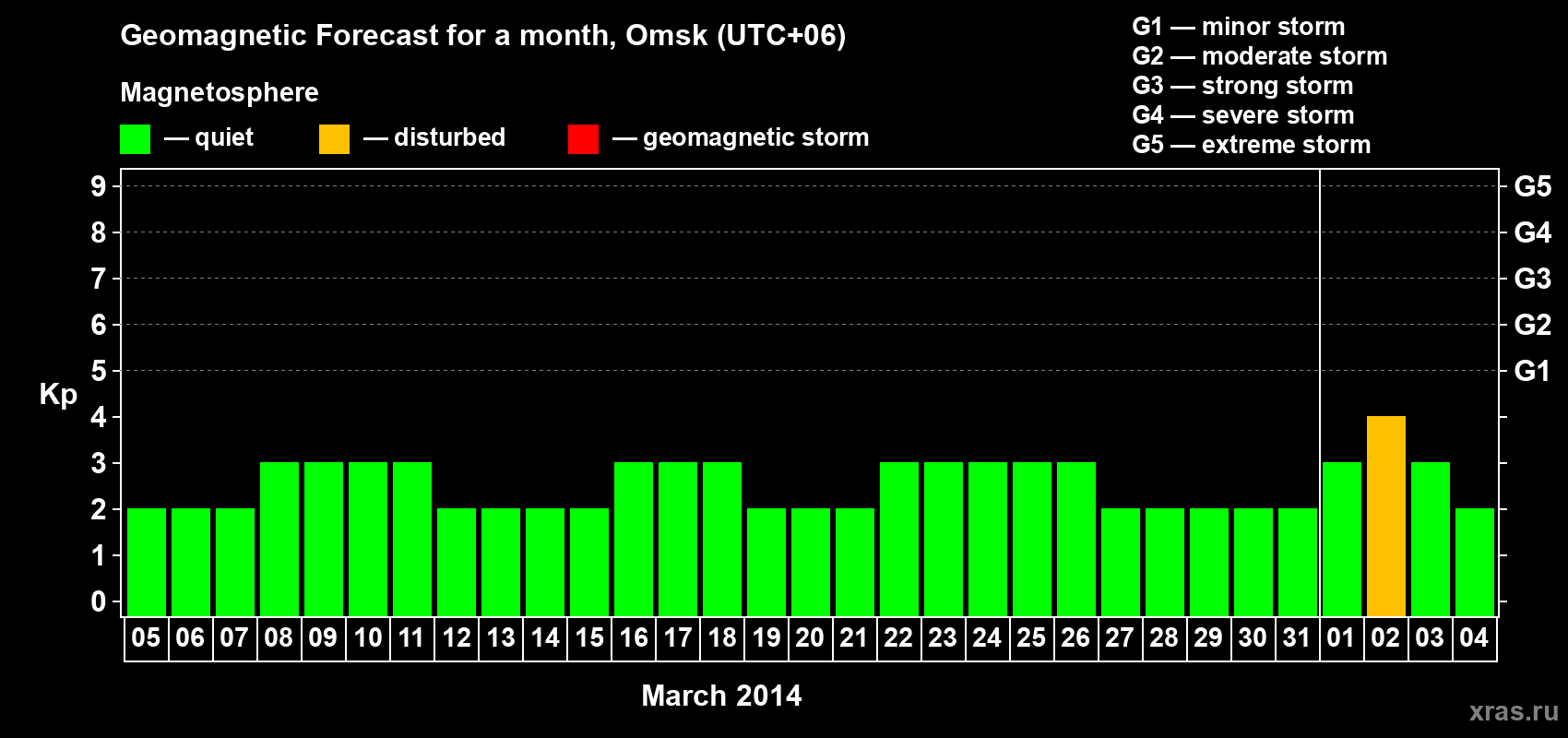 Geomagnetic Forecast for a month, Omsk (UTC+06)

Magnetosphere

— quiet — disturbed — geomagnetic storm

G1 — minor storm
G2 — moderate storm
G3 — strong storm
G4 — severe storm
G5 — extreme storm

Kp

9
8
7
6
5
4
3
2
1
0

G5
G4
G3
G2
G1

05 06 07 08 09 10 11 12 13 14 15 16 17 18 19 20 21 22 23 24 25 26 27 28 29 30 31 01 02 03 04

March 2014

xras.ru